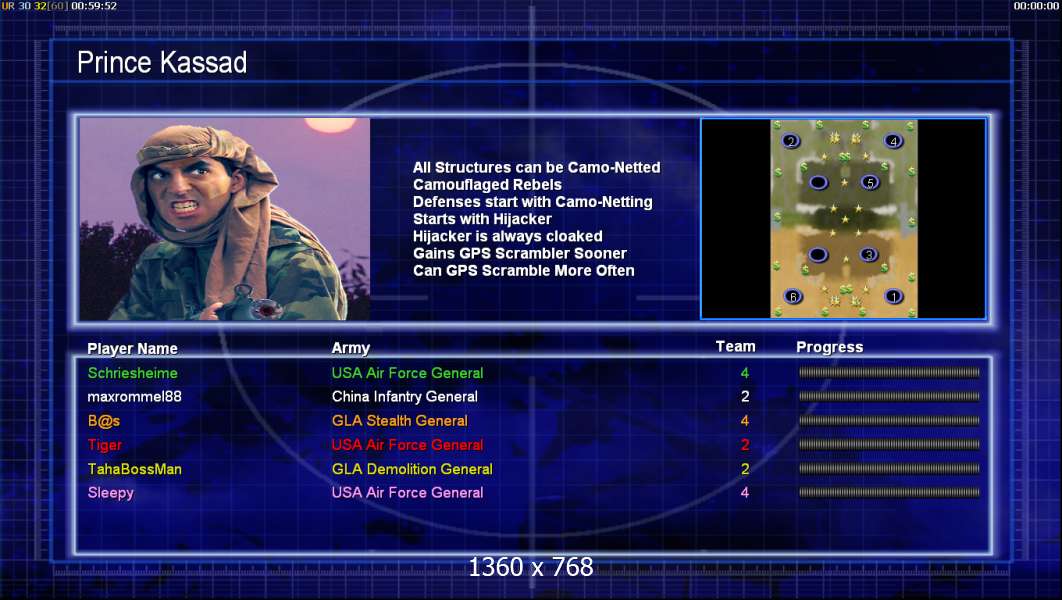 UR 30 32[60] 00:59:52

00:00:00

Prince Kassad

All Structures can be Camo-Netted
Camouflaged Rebels
Defenses start with Camo-Netting
Starts with Hijacker
Hijacker is always cloaked
Gains GPS Scrambler Sooner
Can GPS Scramble More Often

2 4 5 3 6 1

| Player Name | Army | Team | Progress |
|---|---|---|---|
| Schriesheime | USA Air Force General | 4 | |
| maxrommel88 | China Infantry General | 2 | |
| B@s | GLA Stealth General | 4 | |
| Tiger | USA Air Force General | 2 | |
| TahaBossMan | GLA Demolition General | 2 | |
| Sleepy | USA Air Force General | 4 | |

1360 x 768